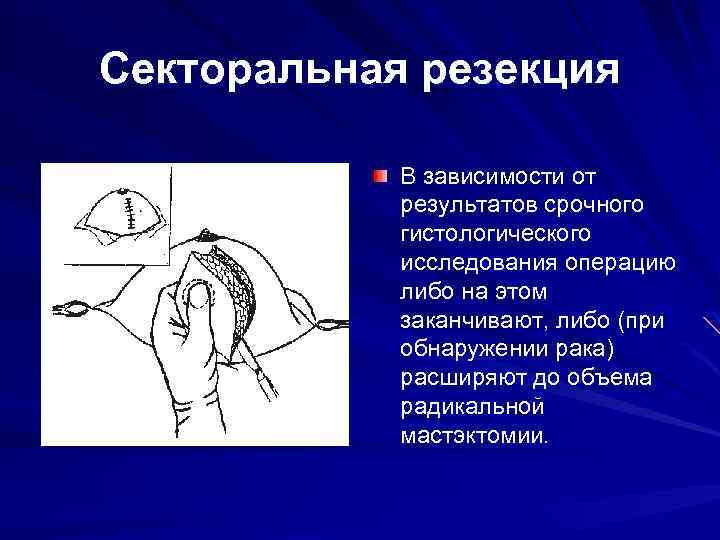 Секторальная резекция

В зависимости от результатов срочного гистологического исследования операцию либо на этом заканчивают, либо (при обнаружении рака) расширяют до объема радикальной мастэктомии.